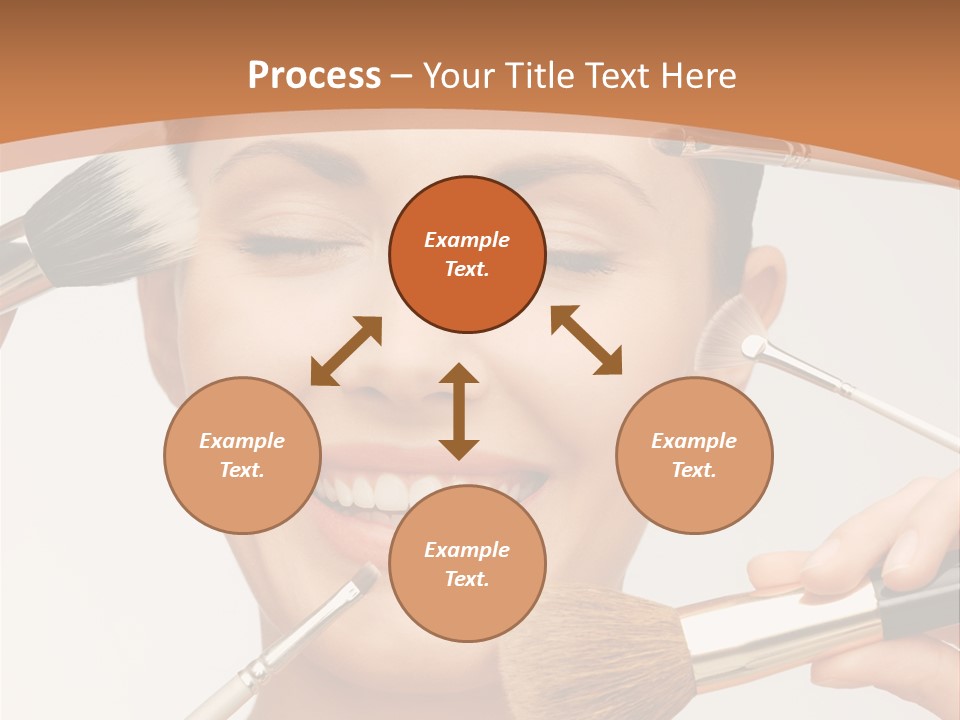 Process – Your Title Text Here

Example Text.

Example Text.

Example Text.

Example Text.